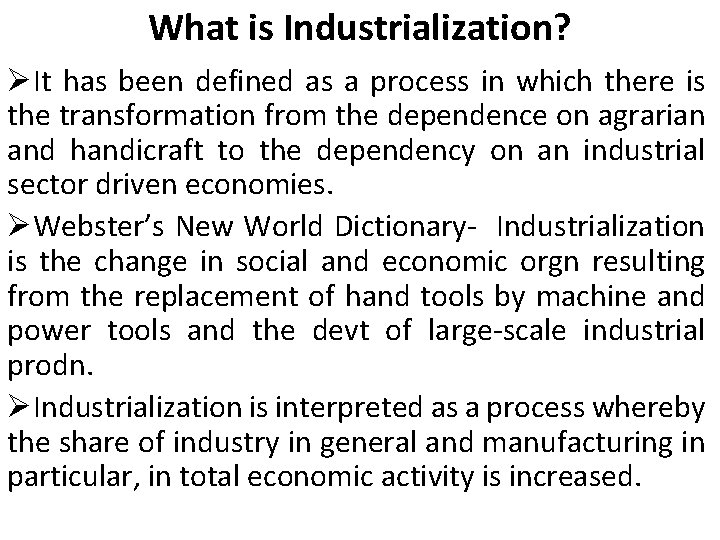 What is Industrialization?

➢It has been defined as a process in which there is the transformation from the dependence on agrarian and handicraft to the dependency on an industrial sector driven economies.

➢Webster's New World Dictionary- Industrialization is the change in social and economic orgn resulting from the replacement of hand tools by machine and power tools and the devt of large-scale industrial prodn.

➢Industrialization is interpreted as a process whereby the share of industry in general and manufacturing in particular, in total economic activity is increased.